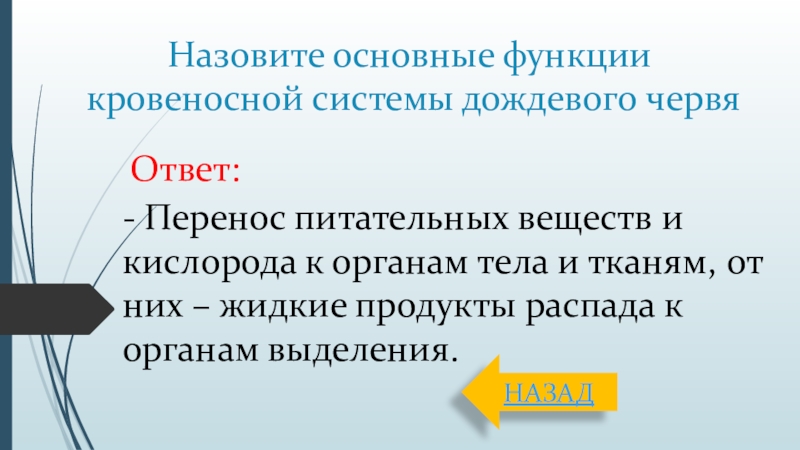 Назовите основные функции кровеносной системы дождевого червя

Ответ:

- Перенос питательных веществ и кислорода к органам тела и тканям, от них – жидкие продукты распада к органам выделения.

НАЗАД